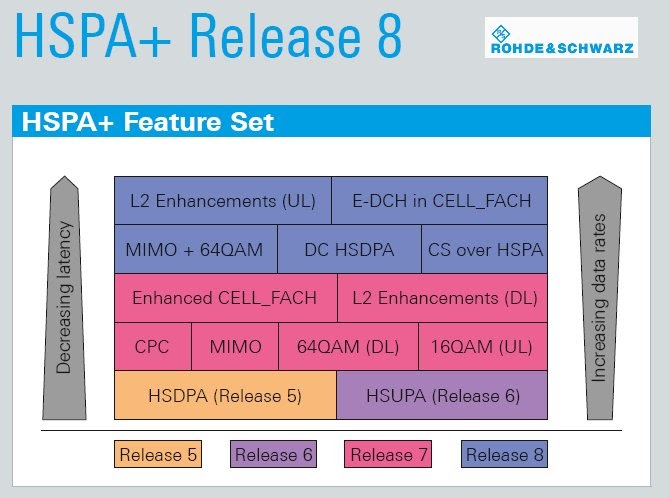 HSPA+ Release 8

ROHDE&SCHWARZ

HSPA+ Feature Set

Decreasing latency

L2 Enhancements (UL)
E-DCH in CELL_FACH
MIMO + 64QAM
DC HSDPA
CS over HSPA
Enhanced CELL_FACH
L2 Enhancements (DL)
CPC
MIMO
64QAM (DL)
16QAM (UL)
HSDPA (Release 5)
HSUPA (Release 6)

Increasing data rates

Release 5
Release 6
Release 7
Release 8